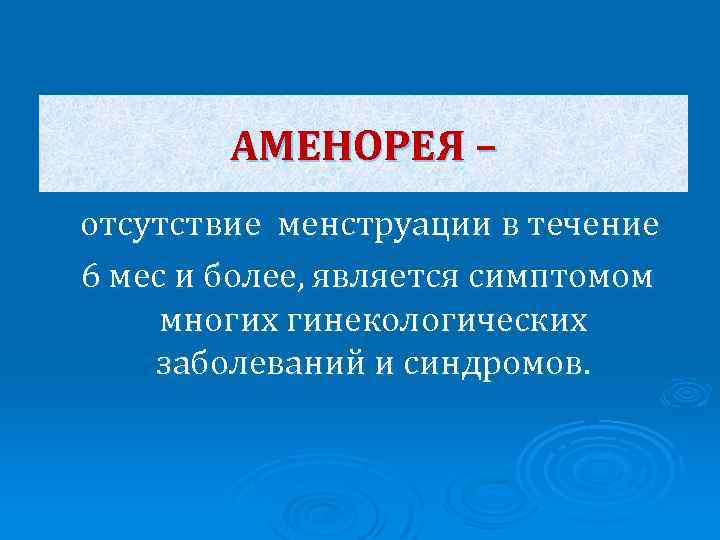 АМЕНОРЕЯ –

отсутствие менструации в течение 6 мес и более, является симптомом многих гинекологических заболеваний и синдромов.